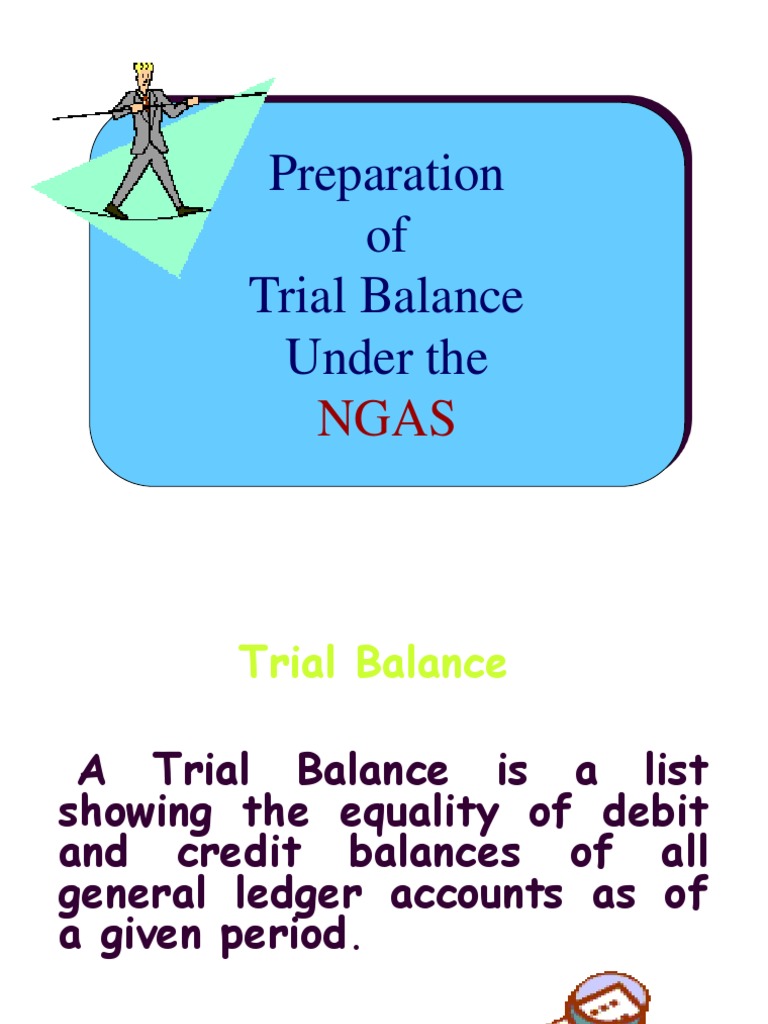 Preparation of Trial Balance Under the NGAS

Trial Balance

A Trial Balance is a list showing the equality of debit and credit balances of all general ledger accounts as of a given period.